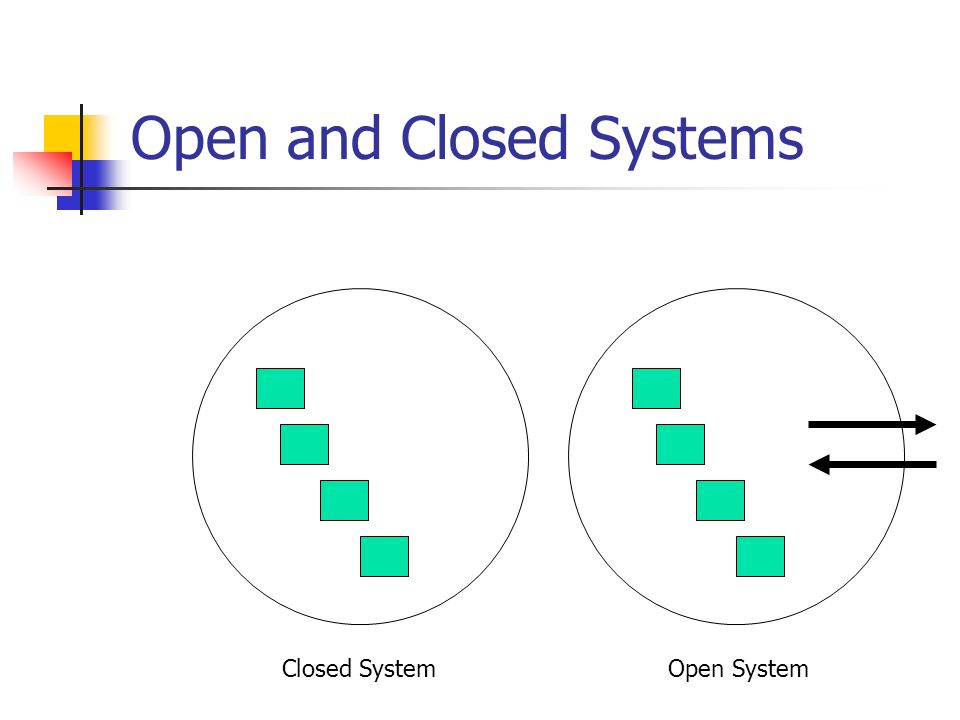 Open and Closed Systems

Closed System

Open System